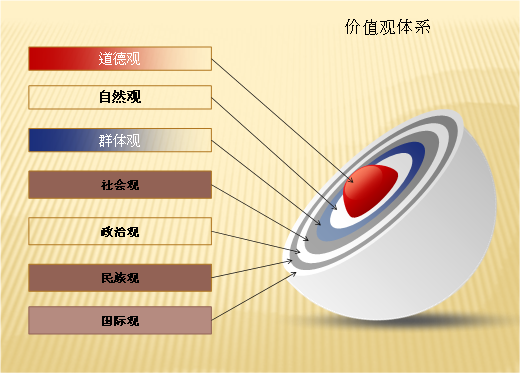 价值观体系

道德观

自然观

群体观

社会观

政治观

民族观

国际观